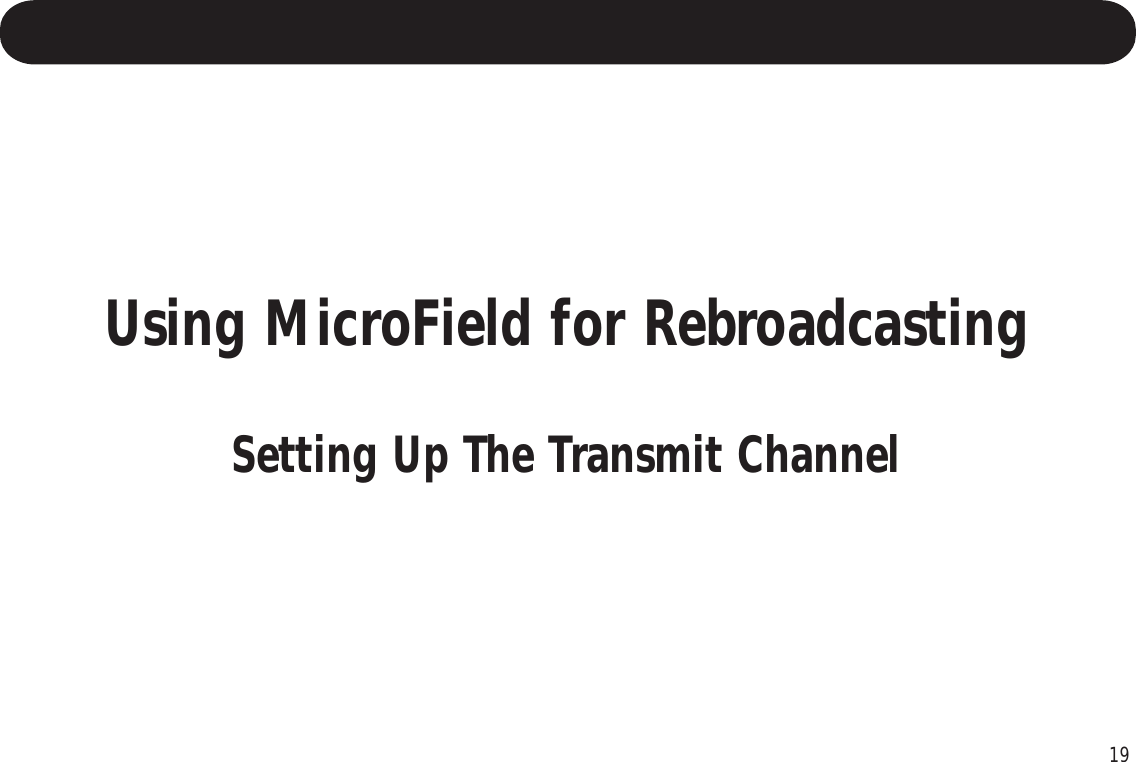 Using MicroField for Rebroadcasting

Setting Up The Transmit Channel

19